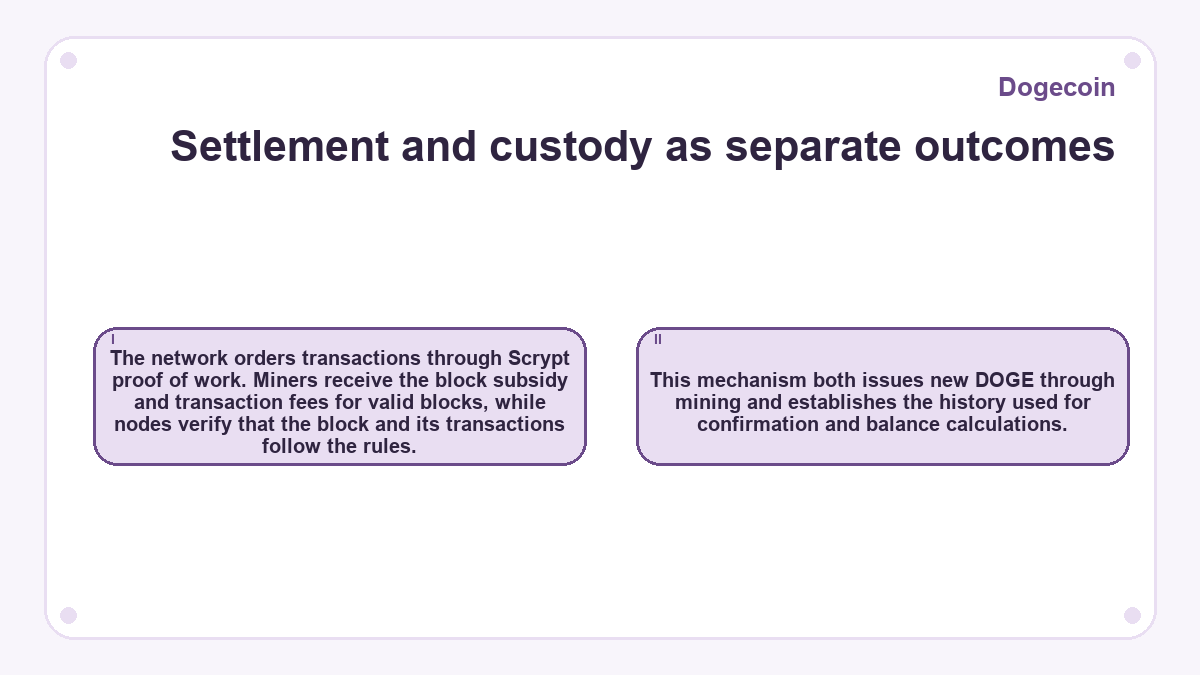 Dogecoin

Settlement and custody as separate outcomes

I

The network orders transactions through Scrypt proof of work. Miners receive the block subsidy and transaction fees for valid blocks, while nodes verify that the block and its transactions follow the rules.

II

This mechanism both issues new DOGE through mining and establishes the history used for confirmation and balance calculations.